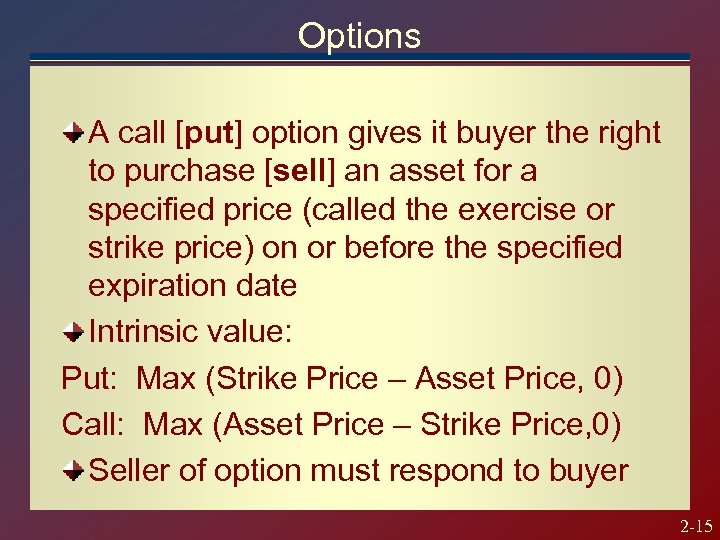 Options

A call [put] option gives it buyer the right to purchase [sell] an asset for a specified price (called the exercise or strike price) on or before the specified expiration date

Intrinsic value:

Put: Max (Strike Price – Asset Price, 0)

Call: Max (Asset Price – Strike Price,0)

Seller of option must respond to buyer

2-15